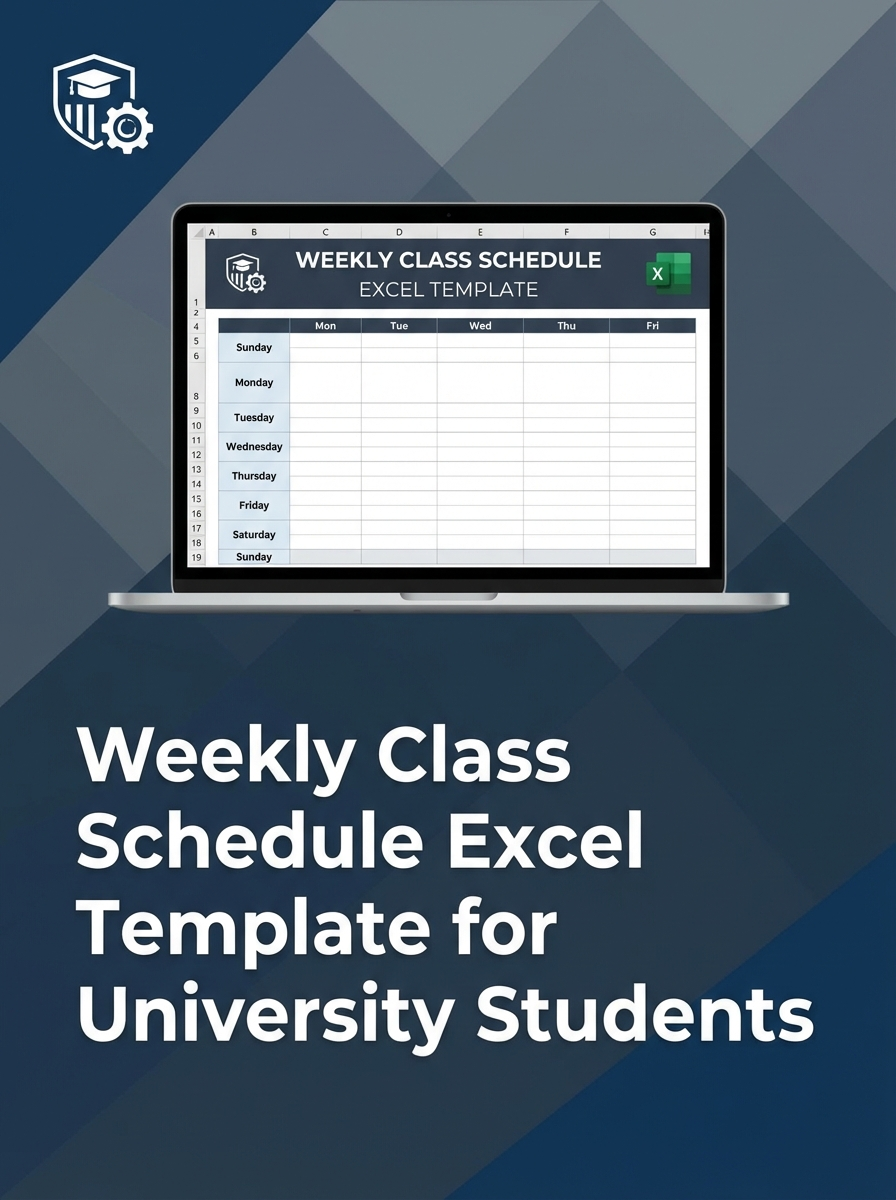 A B C D E F G H

WEEKLY CLASS SCHEDULE
EXCEL TEMPLATE

X

1
2
4
5
6
8
9
10
11
12
13
14
15
16
17
18
19

| | Mon | Tue | Wed | Thu | Fri |
|---|---|---|---|---|---|
| Sunday | | | | | |
| Monday | | | | | |
| Tuesday | | | | | |
| Wednesday | | | | | |
| Thursday | | | | | |
| Friday | | | | | |
| Saturday | | | | | |
| Sunday | | | | | |

Weekly Class Schedule Excel Template for University Students